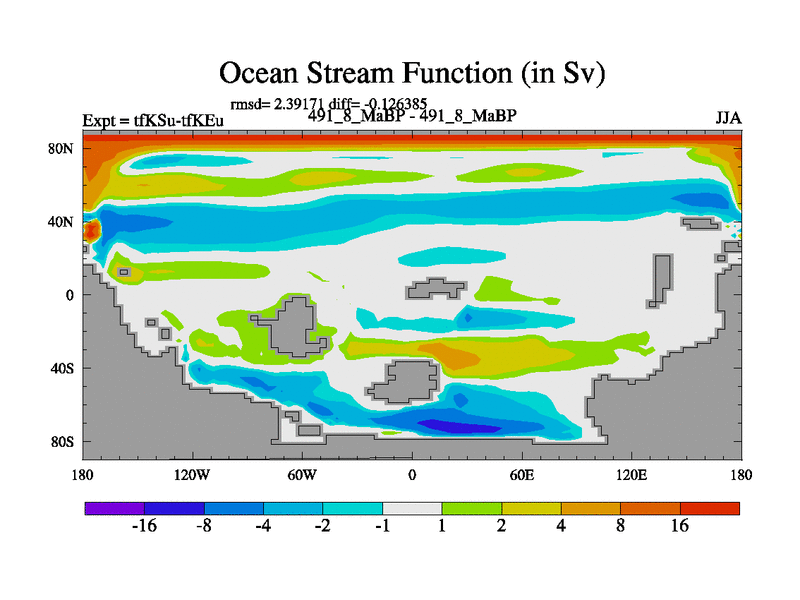 Ocean Stream Function (in Sv)

rmsd= 2.39171 diff= -0.126385

Expt = tfKSu-tfKEu

491_8_MaBP - 491_8_MaBP

JJA

80N

40N

0

40S

80S

180

120W

60W

0

60E

120E

180

-16

-8

-4

-2

-1

1

2

4

8

16